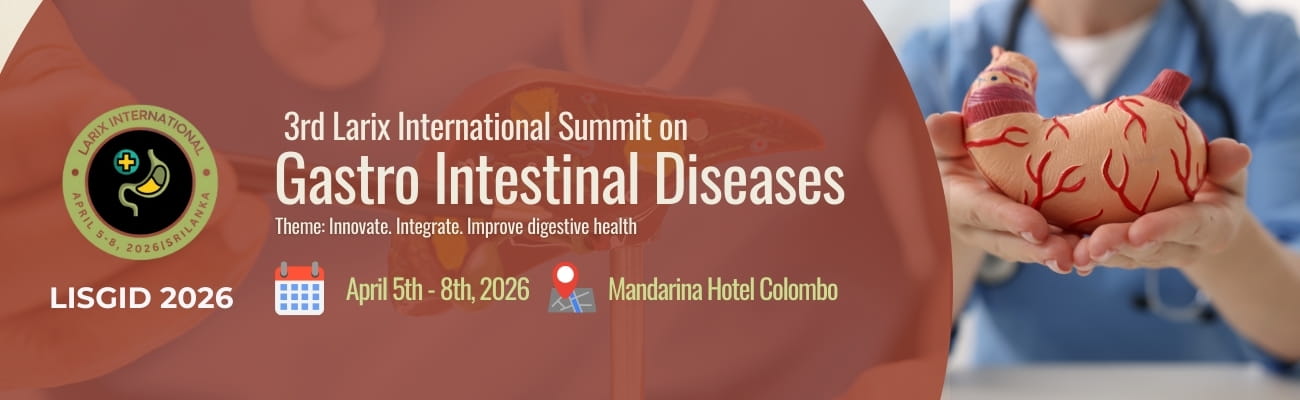 LARIX INTERNATIONAL
APRIL 5-8, 2026|SRILANKA

LISGID 2026

3rd Larix International Summit on
Gastro Intestinal Diseases

Theme: Innovate. Integrate. Improve digestive health

April 5th - 8th, 2026 Mandarina Hotel Colombo